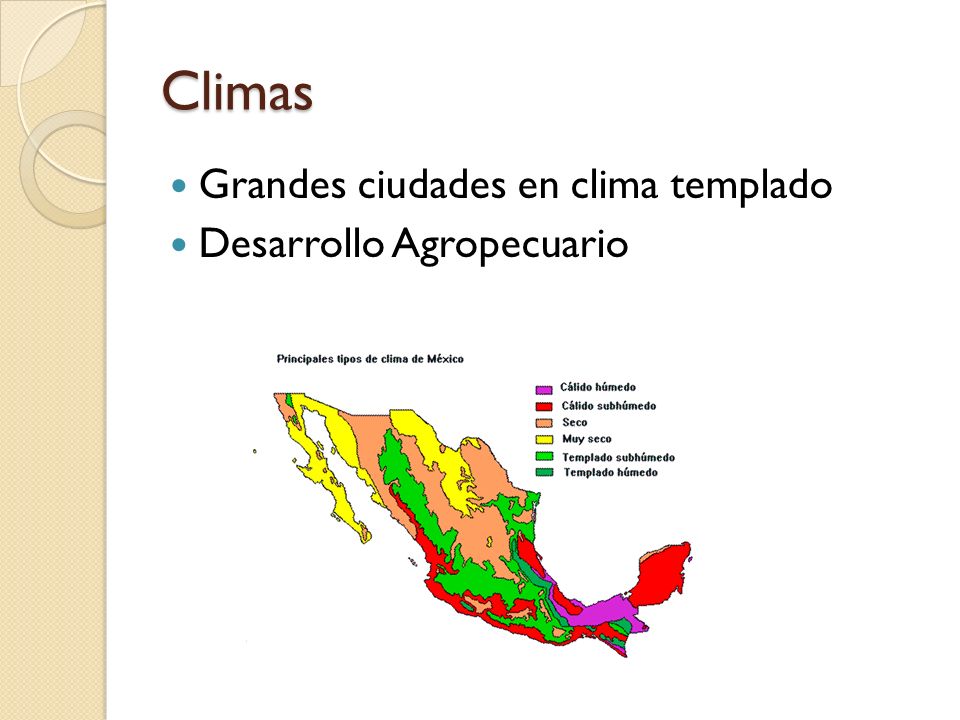 Climas

- Grandes ciudades en clima templado
- Desarrollo Agropecuario

Principales tipos de clima de México

Cálido húmedo
Cálido subhúmedo
Seco
Muy seco
Templado subhúmedo
Templado húmedo